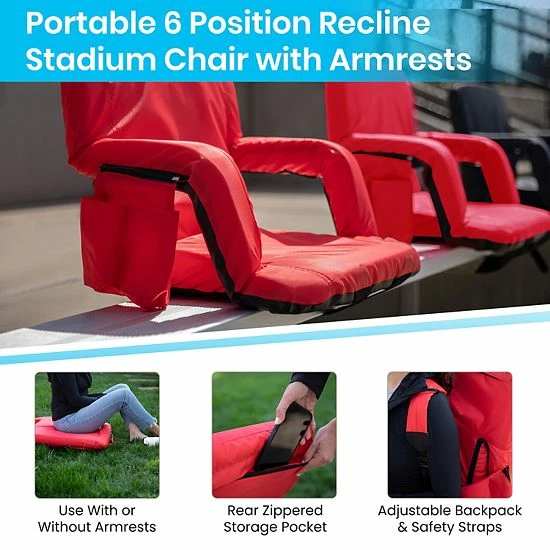 Portable 6 Position Recline Stadium Chair with Armrests

Use With or Without Armrests

Rear Zippered Storage Pocket

Adjustable Backpack & Safety Straps